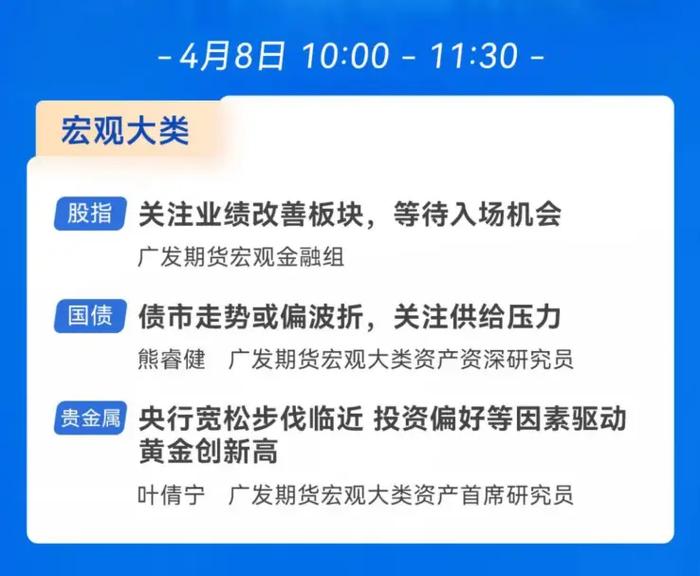 - 4月8日 10:00 - 11:30 -

宏观大类

股指 关注业绩改善板块，等待入场机会

广发期货宏观金融组

国债 债市走势或偏波折，关注供给压力

熊睿健　广发期货宏观大类资产资深研究员

贵金属 央行宽松步伐临近 投资偏好等因素驱动黄金创新高

叶倩宁　广发期货宏观大类资产首席研究员